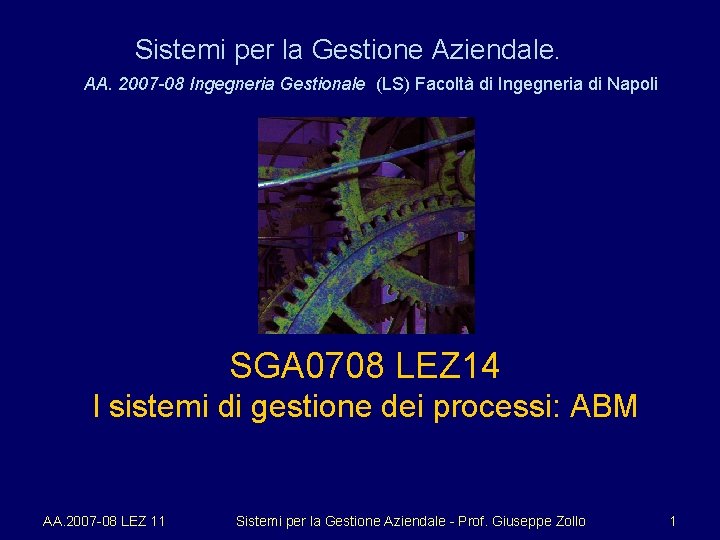 Sistemi per la Gestione Aziendale.

AA. 2007-08 Ingegneria Gestionale (LS) Facoltà di Ingegneria di Napoli

SGA0708 LEZ14

I sistemi di gestione dei processi: ABM

AA.2007-08 LEZ 11

Sistemi per la Gestione Aziendale - Prof. Giuseppe Zollo

1